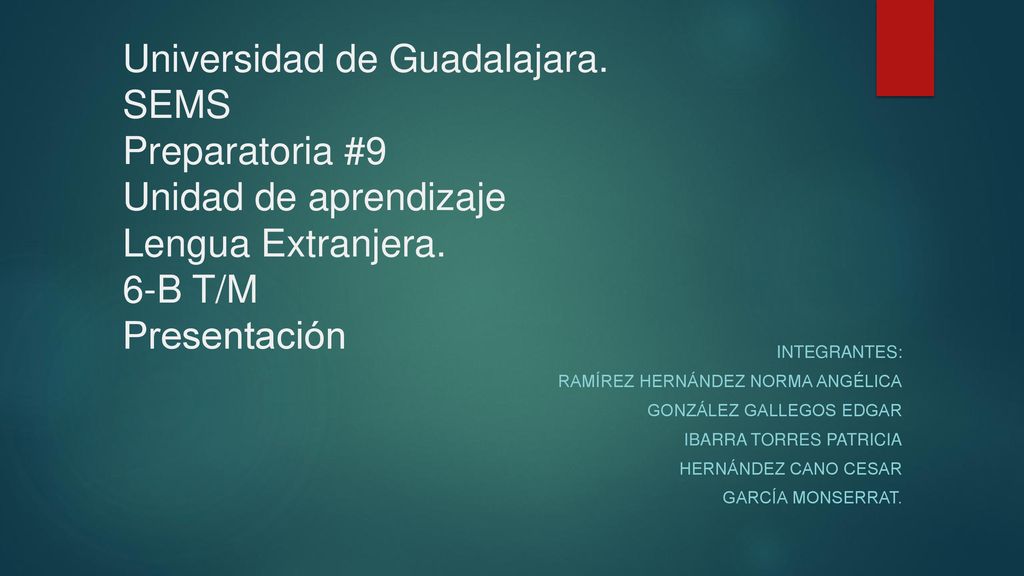 Universidad de Guadalajara.
SEMS
Preparatoria #9
Unidad de aprendizaje
Lengua Extranjera.
6-B T/M
Presentación

INTEGRANTES:
RAMÍREZ HERNÁNDEZ NORMA ANGÉLICA
GONZÁLEZ GALLEGOS EDGAR
IBARRA TORRES PATRICIA
HERNÁNDEZ CANO CESAR
GARCÍA MONSERRAT.